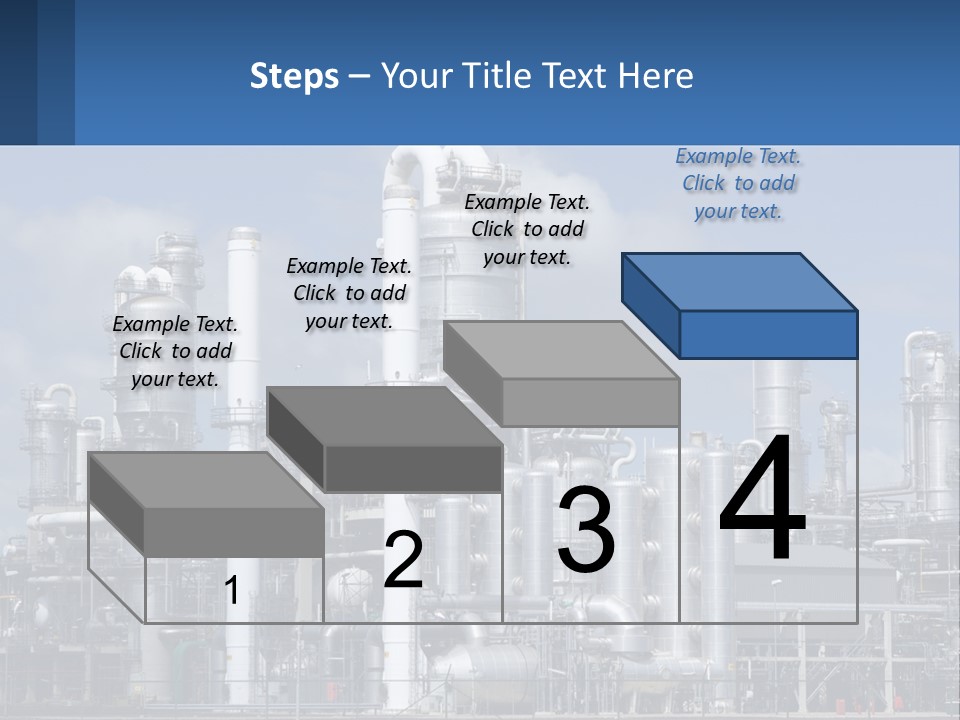 Steps – Your Title Text Here

Example Text. Click to add your text.

Example Text. Click to add your text.

Example Text. Click to add your text.

Example Text. Click to add your text.

1

2

3

4